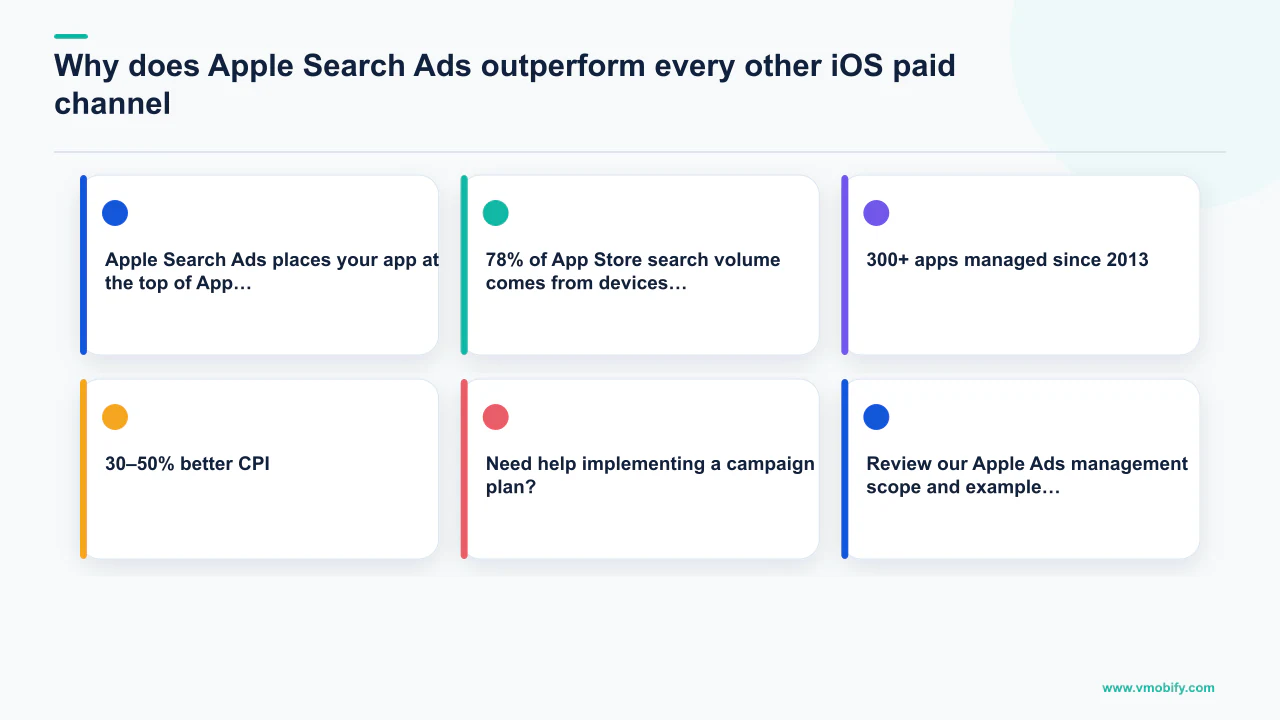 Why does Apple Search Ads outperform every other iOS paid channel

Apple Search Ads places your app at the top of App…

78% of App Store search volume comes from devices…

300+ apps managed since 2013

30–50% better CPI

Need help implementing a campaign plan?

Review our Apple Ads management scope and example…

www.vmobify.com